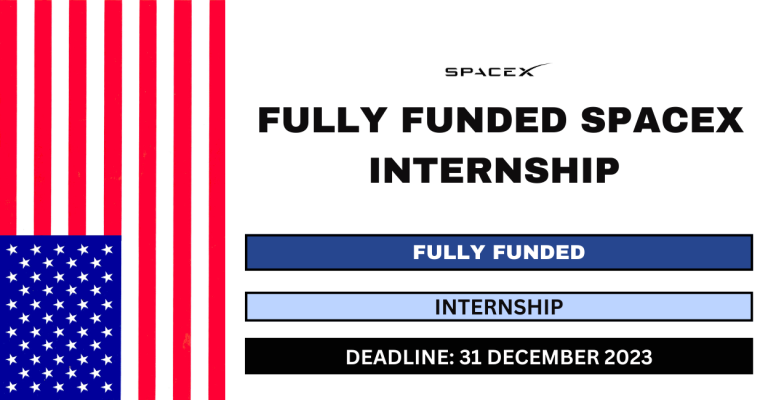 SPACEX

FULLY FUNDED SPACEX INTERNSHIP

FULLY FUNDED

INTERNSHIP

DEADLINE: 31 DECEMBER 2023